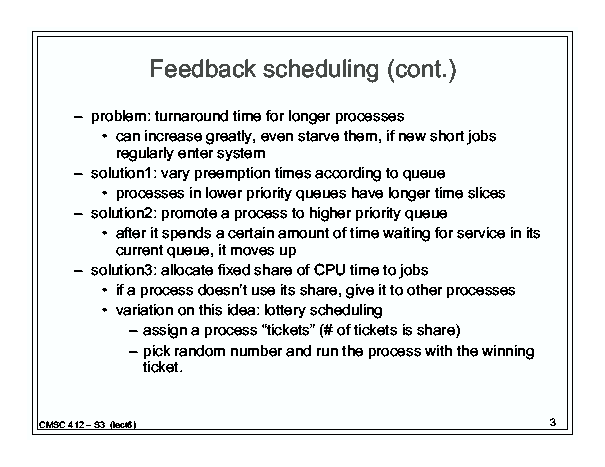 Feedback scheduling (cont.)

– problem: turnaround time for longer processes
• can increase greatly, even starve them, if new short jobs regularly enter system
– solution1: vary preemption times according to queue
• processes in lower priority queues have longer time slices
– solution2: promote a process to higher priority queue
• after it spends a certain amount of time waiting for service in its current queue, it moves up
– solution3: allocate fixed share of CPU time to jobs
• if a process doesn't use its share, give it to other processes
• variation on this idea: lottery scheduling
– assign a process "tickets" (# of tickets is share)
– pick random number and run the process with the winning ticket.

CMSC 412 – S3 (lect6)

3